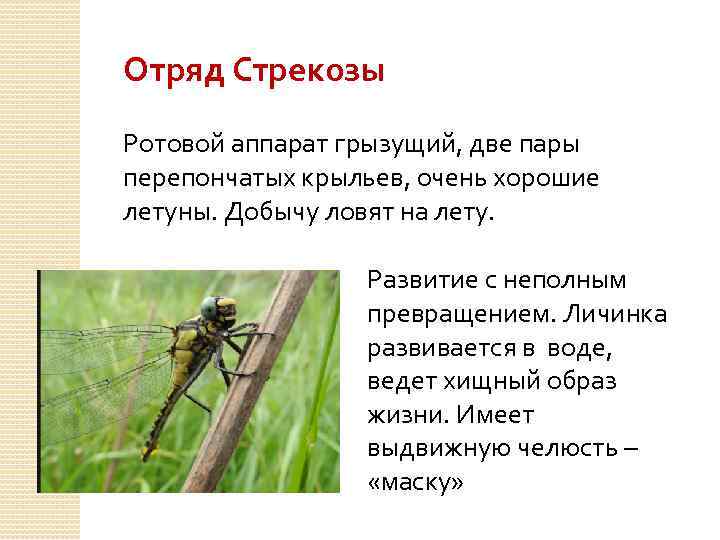 Отряд Стрекозы

Ротовой аппарат грызущий, две пары перепончатых крыльев, очень хорошие летуны. Добычу ловят на лету.

Развитие с неполным превращением. Личинка развивается в воде, ведет хищный образ жизни. Имеет выдвижную челюсть – «маску»